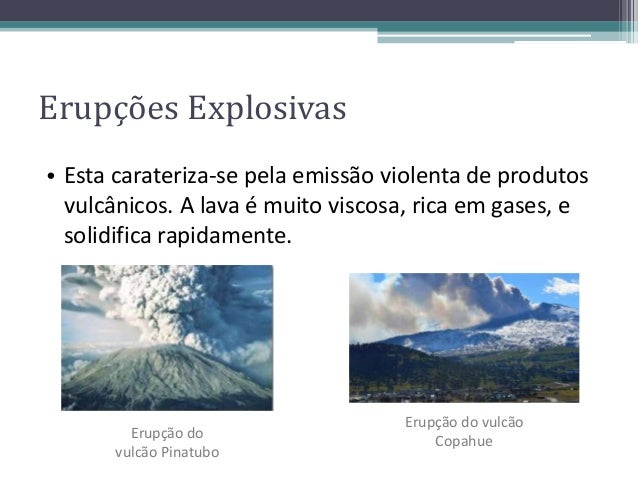 Erupções Explosivas

• Esta carateriza-se pela emissão violenta de produtos vulcânicos. A lava é muito viscosa, rica em gases, e solidifica rapidamente.

Erupção do vulcão Pinatubo

Erupção do vulcão Copahue